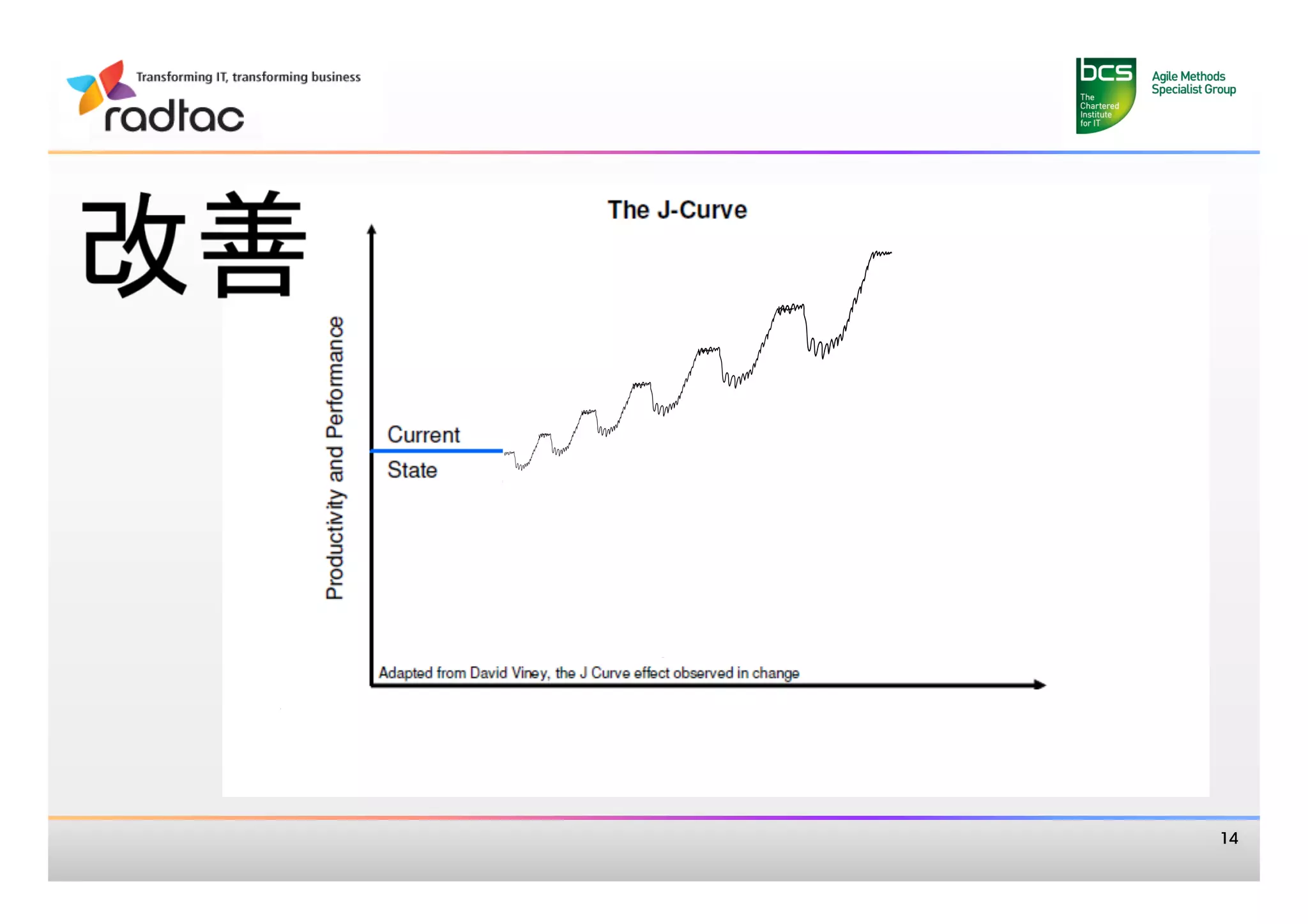 Transforming IT, transforming business
radtac

bcs
The Chartered Institute for IT

Agile Methods Specialist Group

改善

The J-Curve

Productivity and Performance

Current
State

Adapted from David Viney, the J Curve effect observed in change

14